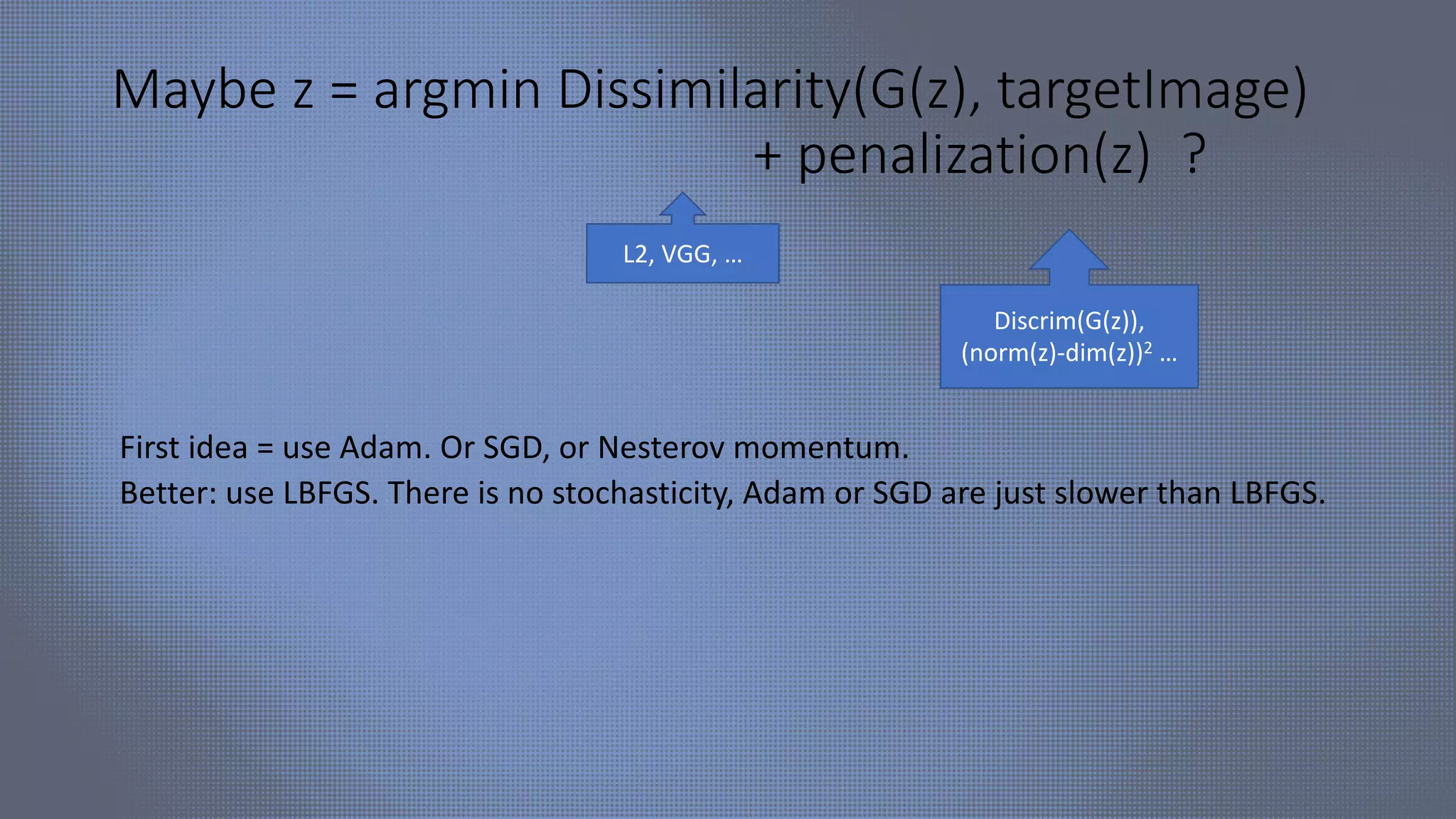 Maybe z = argmin Dissimilarity(G(z), targetImage)
+ penalization(z) ?

L2, VGG, …

Discrim(G(z)),
(norm(z)-dim(z))$^2$ …

First idea = use Adam. Or SGD, or Nesterov momentum.

Better: use LBFGS. There is no stochasticity, Adam or SGD are just slower than LBFGS.